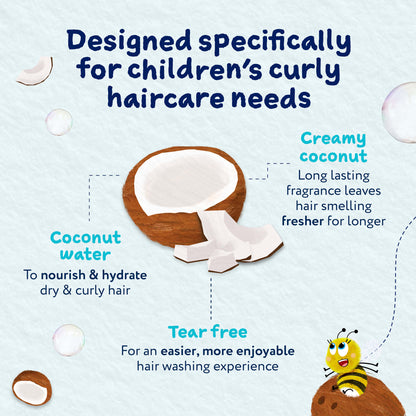 Designed specifically for children's curly haircare needs

Creamy coconut
Long lasting fragrance leaves hair smelling fresher for longer

Coconut water
To nourish & hydrate dry & curly hair

Tear free
For an easier, more enjoyable hair washing experience